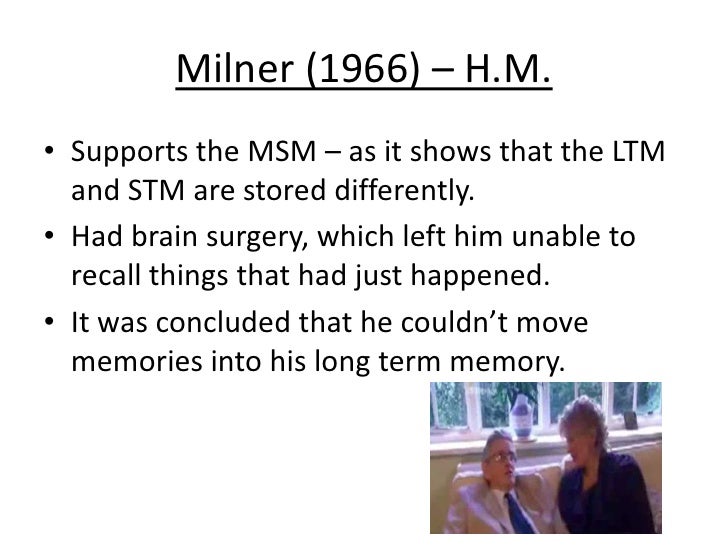 Milner (1966) – H.M.

• Supports the MSM – as it shows that the LTM and STM are stored differently.

• Had brain surgery, which left him unable to recall things that had just happened.

• It was concluded that he couldn't move memories into his long term memory.